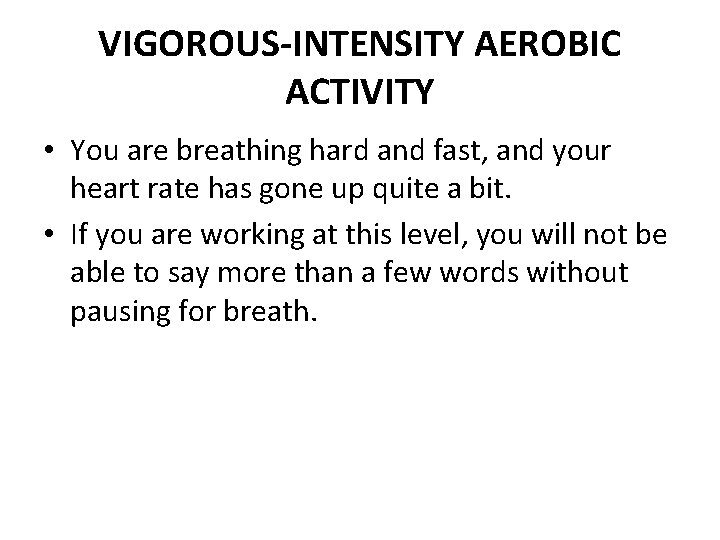 VIGOROUS-INTENSITY AEROBIC ACTIVITY

• You are breathing hard and fast, and your heart rate has gone up quite a bit.

• If you are working at this level, you will not be able to say more than a few words without pausing for breath.